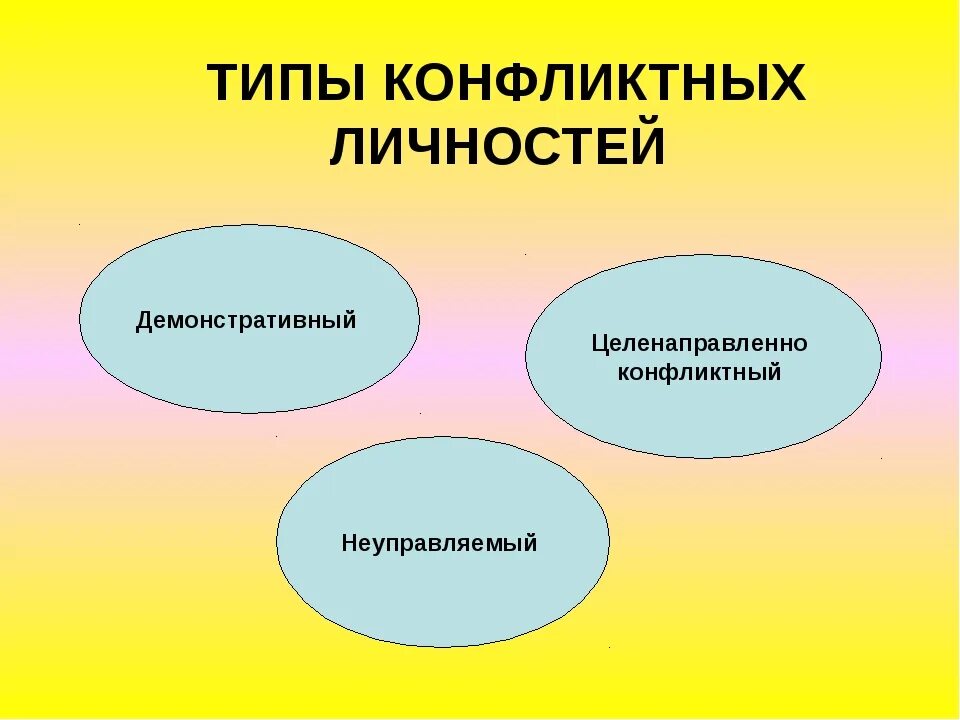 ТИПЫ КОНФЛИКТНЫХ ЛИЧНОСТЕЙ

Демонстративный

Целенаправленно конфликтный

Неуправляемый